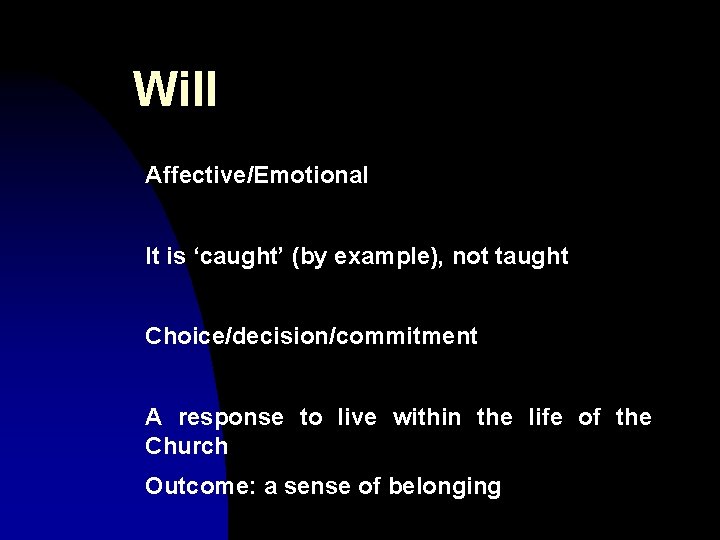 Will

Affective/Emotional

It is ‘caught’ (by example), not taught

Choice/decision/commitment

A response to live within the life of the Church

Outcome: a sense of belonging